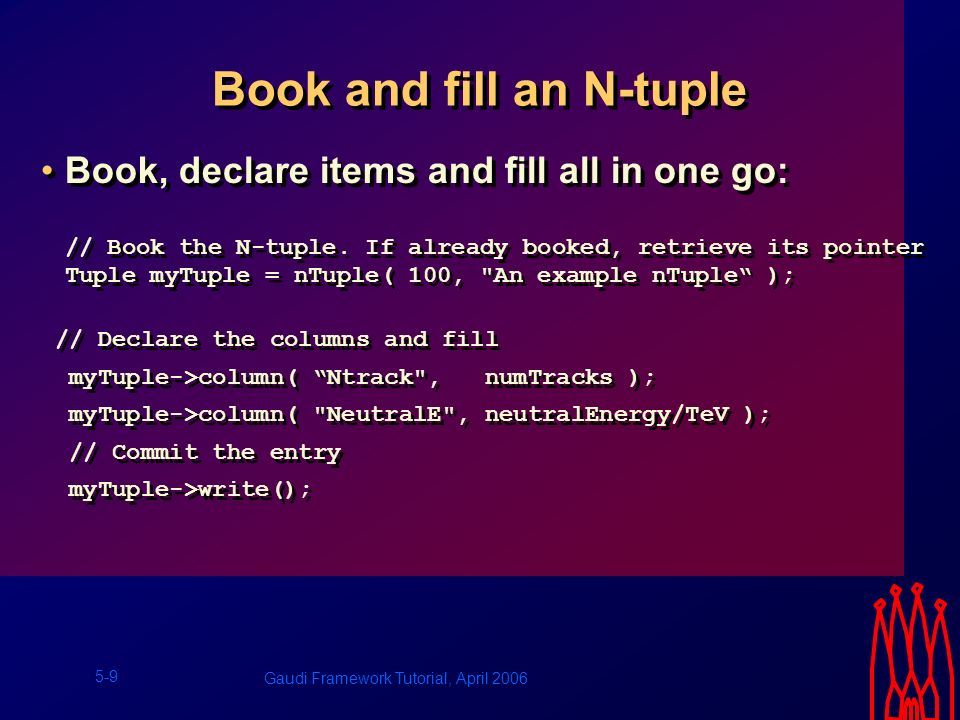 Book and fill an N-tuple

• Book, declare items and fill all in one go:

// Book the N-tuple. If already booked, retrieve its pointer
Tuple myTuple = nTuple( 100, "An example nTuple“ );

// Declare the columns and fill
myTuple->column( “Ntrack",   numTracks );
myTuple->column( "NeutralE", neutralEnergy/TeV );
// Commit the entry
myTuple->write();

5-9

Gaudi Framework Tutorial, April 2006